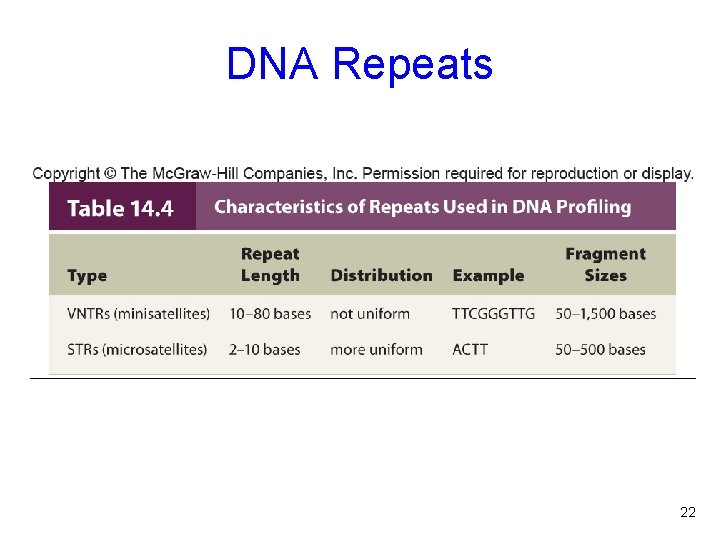 DNA Repeats

Copyright © The McGraw-Hill Companies, Inc. Permission required for reproduction or display.

Table 14.4 Characteristics of Repeats Used in DNA Profiling

| Type | Repeat Length | Distribution | Example | Fragment Sizes |
|---|---|---|---|---|
| VNTRs (minisatellites) | 10–80 bases | not uniform | TTCGGGTTG | 50–1,500 bases |
| STRs (microsatellites) | 2–10 bases | more uniform | ACTT | 50–500 bases |

22